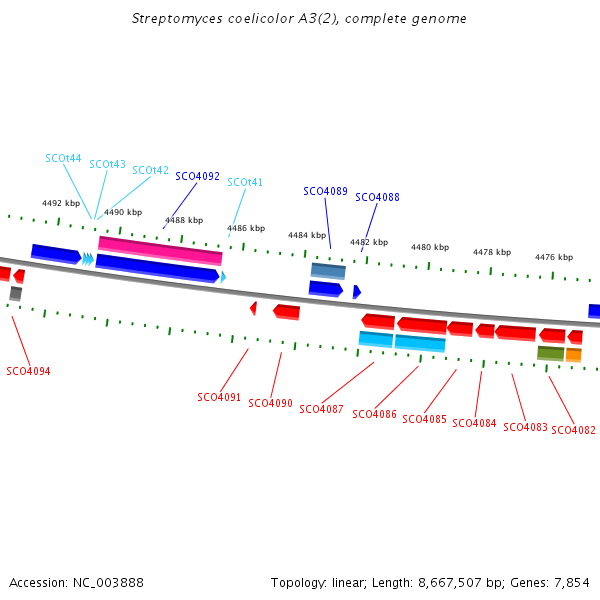 Streptomyces coelicolor A3(2), complete genome

SCOt44 SCOt43 SCOt42 SCO4092 SCOt41 SCO4089 SCO4088

4492 kbp 4490 kbp 4488 kbp 4486 kbp 4484 kbp 4482 kbp 4480 kbp 4478 kbp 4476 kbp

SCO4094

SCO4091 SCO4090 SCO4087 SCO4086 SCO4085 SCO4084 SCO4083 SCO4082

Accession: NC_003888

Topology: linear; Length: 8,667,507 bp; Genes: 7,854